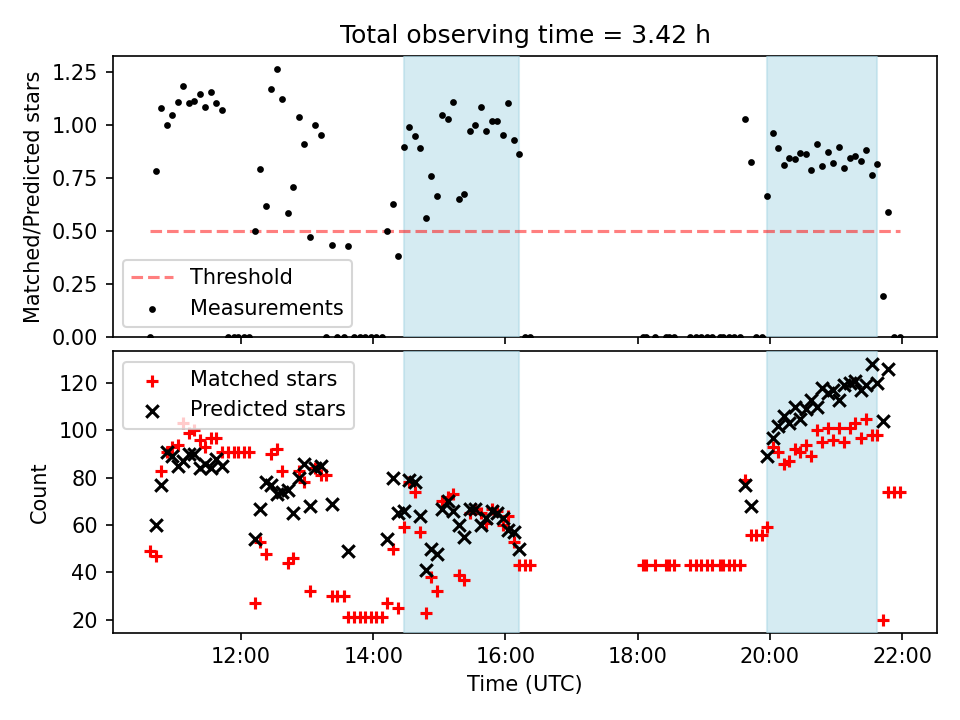 Total observing time = 3.42 h

Matched/Predicted stars

1.25
1.00
0.75
0.50
0.25
0.00

Threshold
Measurements

Count

120
100
80
60
40
20

Matched stars
Predicted stars

12:00
14:00
16:00
18:00
20:00
22:00

Time (UTC)